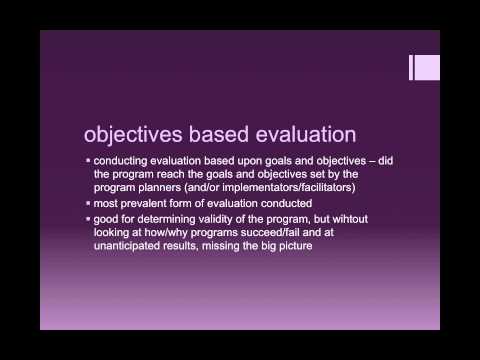 objectives based evaluation

▪ conducting evaluation based upon goals and objectives – did the program reach the goals and objectives set by the program planners (and/or implementators/facilitators)

▪ most prevalent form of evaluation conducted

▪ good for determining validity of the program, but wihtout looking at how/why programs succeed/fail and at unanticipated results, missing the big picture